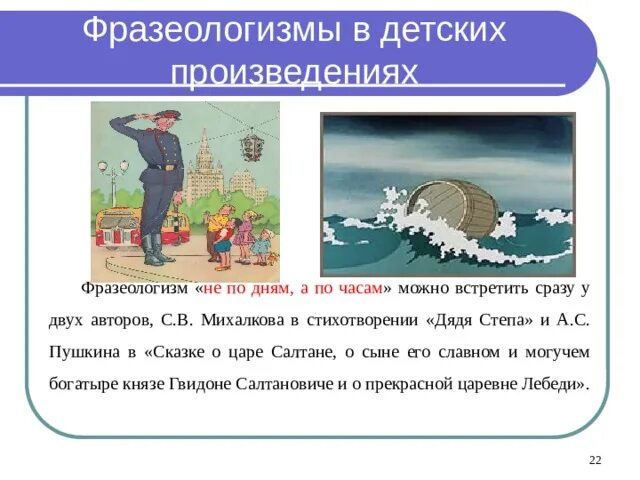 Фразеологизмы в детских произведениях

Фразеологизм «не по дням, а по часам» можно встретить сразу у двух авторов, С.В. Михалкова в стихотворении «Дядя Степа» и А.С. Пушкина в «Сказке о царе Салтане, о сыне его славном и могучем богатыре князе Гвидоне Салтановиче и о прекрасной царевне Лебеди».

22